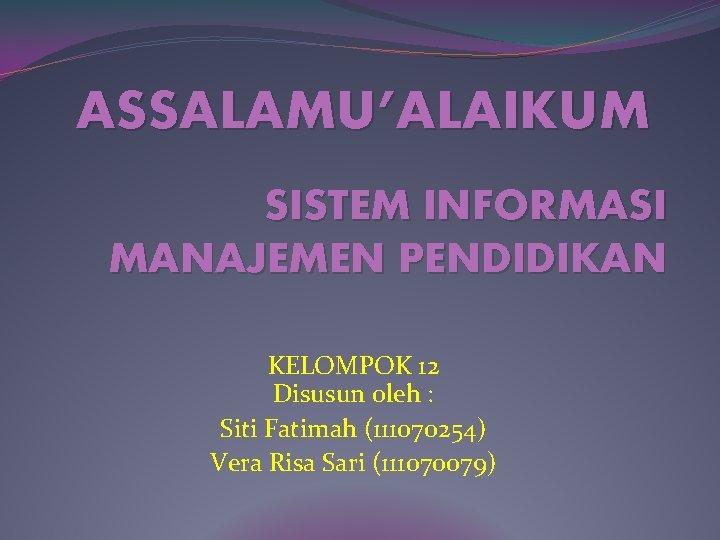 ASSALAMU'ALAIKUM

SISTEM INFORMASI MANAJEMEN PENDIDIKAN

KELOMPOK 12
Disusun oleh :
Siti Fatimah (111070254)
Vera Risa Sari (111070079)